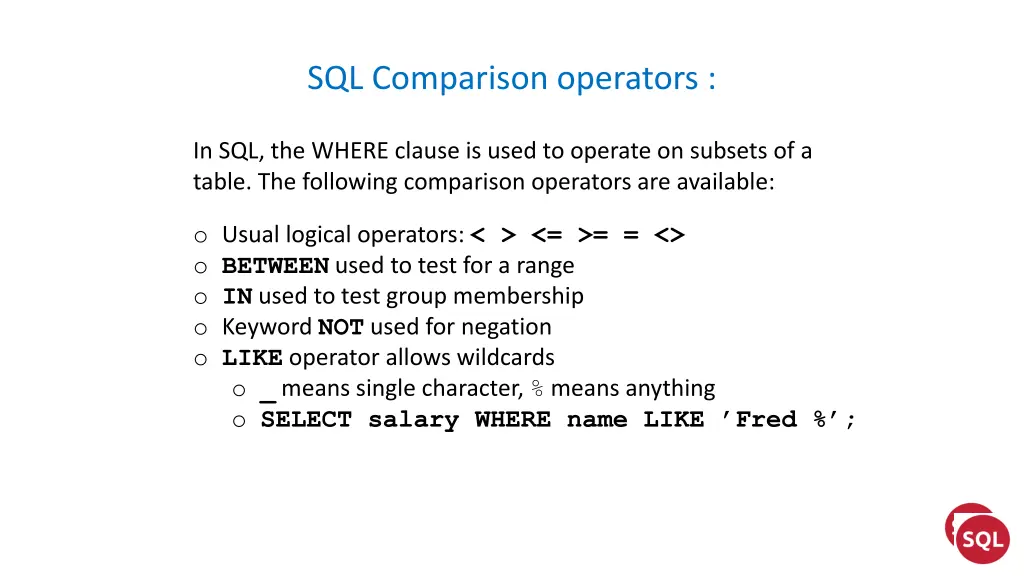 SQL Comparison operators :

In SQL, the WHERE clause is used to operate on subsets of a table. The following comparison operators are available:

o Usual logical operators: < > <= >= = <>
o BETWEEN used to test for a range
o IN used to test group membership
o Keyword NOT used for negation
o LIKE operator allows wildcards
o _ means single character, % means anything
o SELECT salary WHERE name LIKE ’Fred %’;

SQL